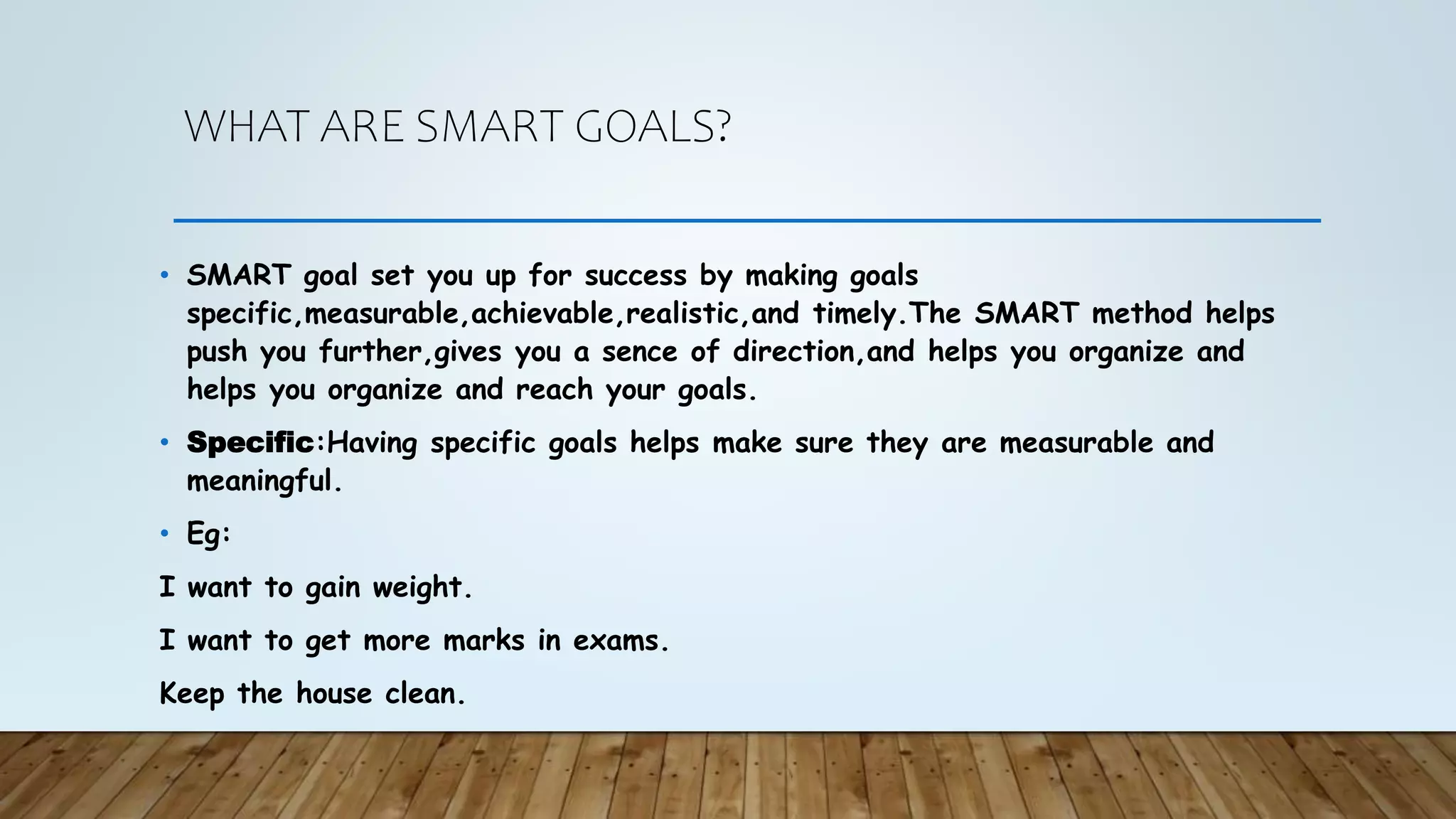 WHAT ARE SMART GOALS?

• SMART goal set you up for success by making goals specific,measurable,achievable,realistic,and timely.The SMART method helps push you further,gives you a sence of direction,and helps you organize and helps you organize and reach your goals.

• Specific:Having specific goals helps make sure they are measurable and meaningful.

• Eg:

I want to gain weight.

I want to get more marks in exams.

Keep the house clean.